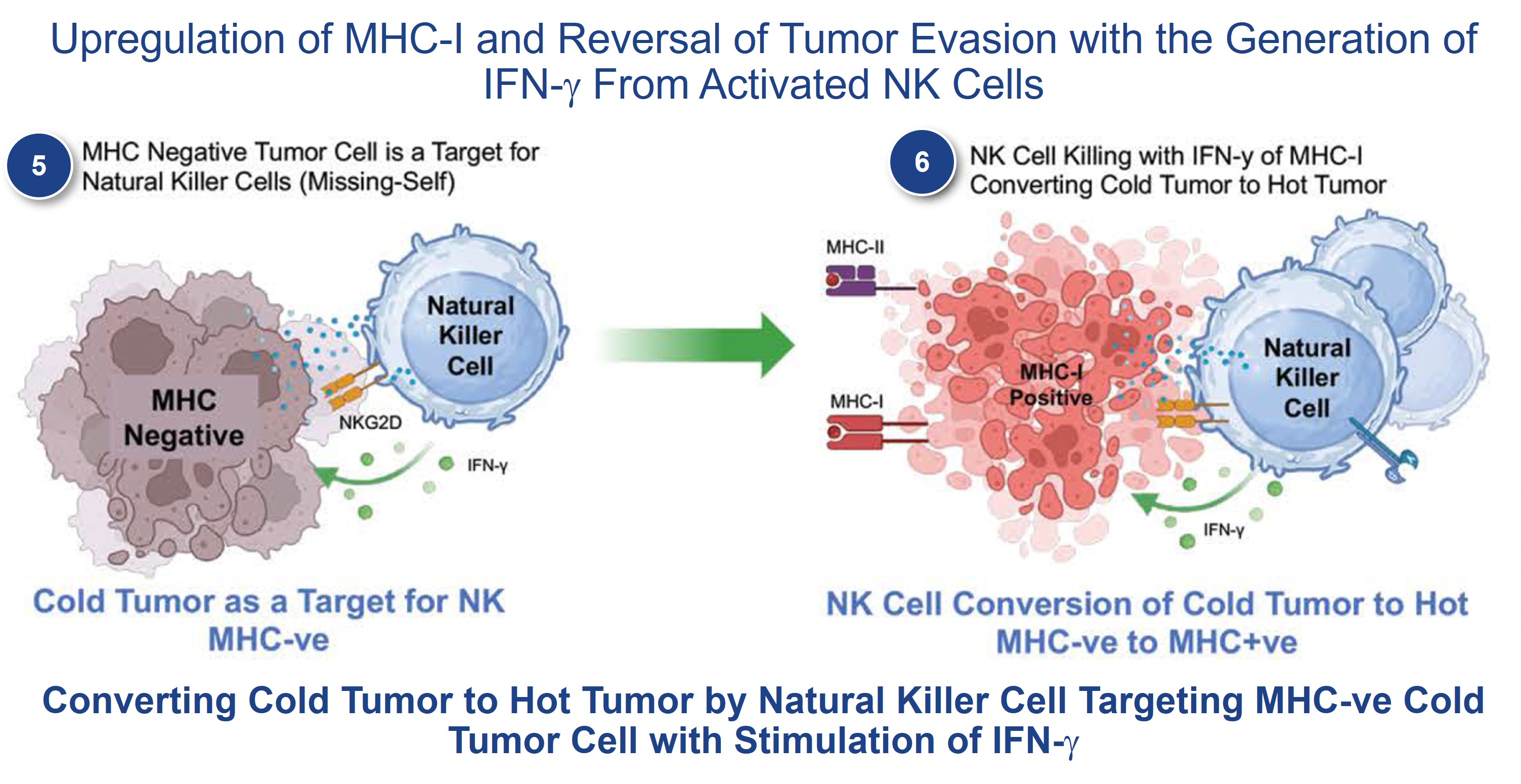 Upregulation of MHC-I and Reversal of Tumor Evasion with the Generation of IFN-γ From Activated NK Cells

5 MHC Negative Tumor Cell is a Target for Natural Killer Cells (Missing-Self)

MHC Negative

Natural Killer Cell

NKG2D

IFN-γ

Cold Tumor as a Target for NK MHC-ve

6 NK Cell Killing with IFN-y of MHC-I Converting Cold Tumor to Hot Tumor

MHC-II

MHC-I

MHC-I Positive

Natural Killer Cell

IFN-γ

NK Cell Conversion of Cold Tumor to Hot MHC-ve to MHC+ve

Converting Cold Tumor to Hot Tumor by Natural Killer Cell Targeting MHC-ve Cold Tumor Cell with Stimulation of IFN-γ